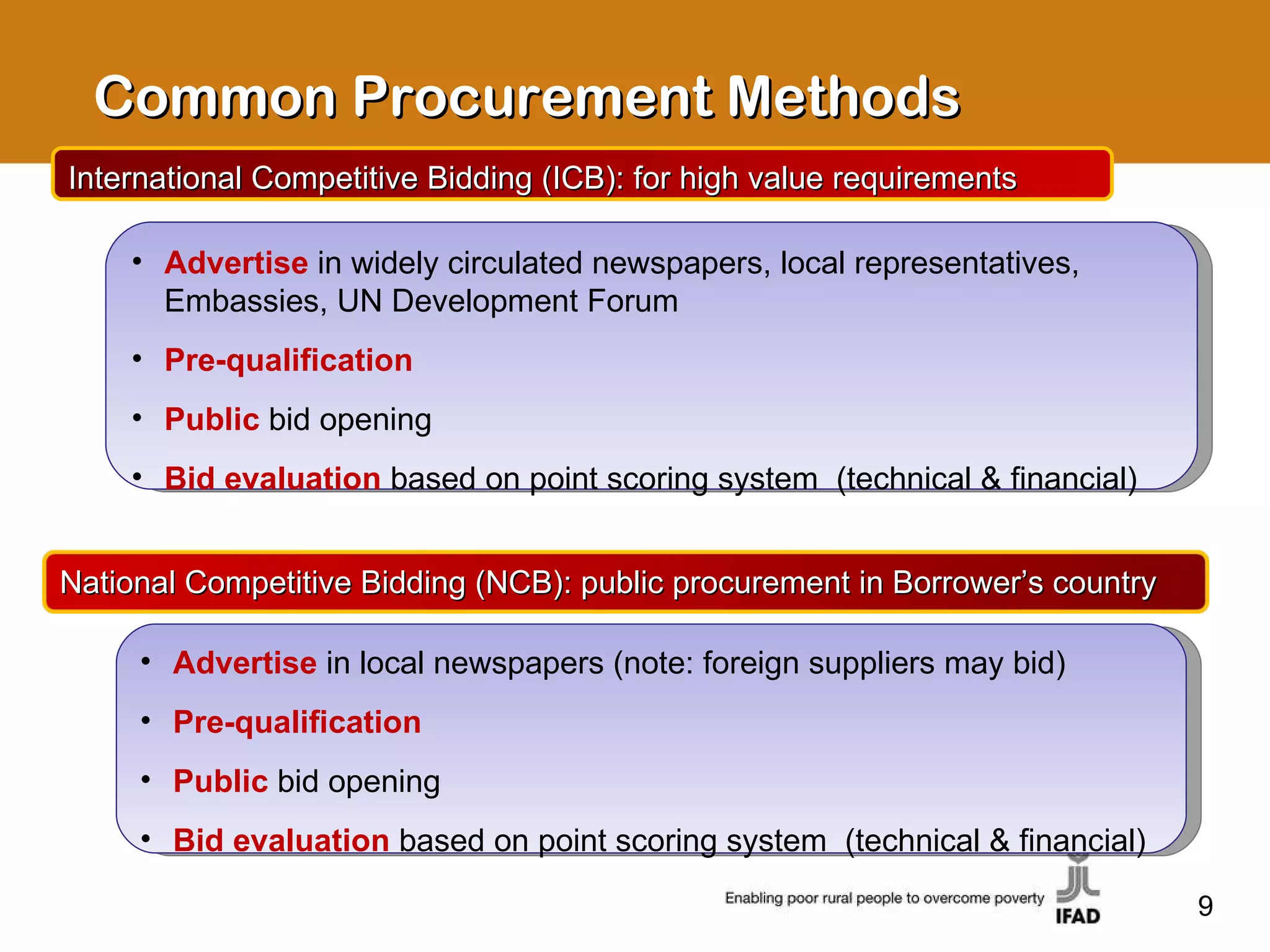 Common Procurement Methods

International Competitive Bidding (ICB): for high value requirements

• Advertise in widely circulated newspapers, local representatives, Embassies, UN Development Forum
• Pre-qualification
• Public bid opening
• Bid evaluation based on point scoring system (technical & financial)

National Competitive Bidding (NCB): public procurement in Borrower's country

• Advertise in local newspapers (note: foreign suppliers may bid)
• Pre-qualification
• Public bid opening
• Bid evaluation based on point scoring system (technical & financial)

Enabling poor rural people to overcome poverty

IFAD

9